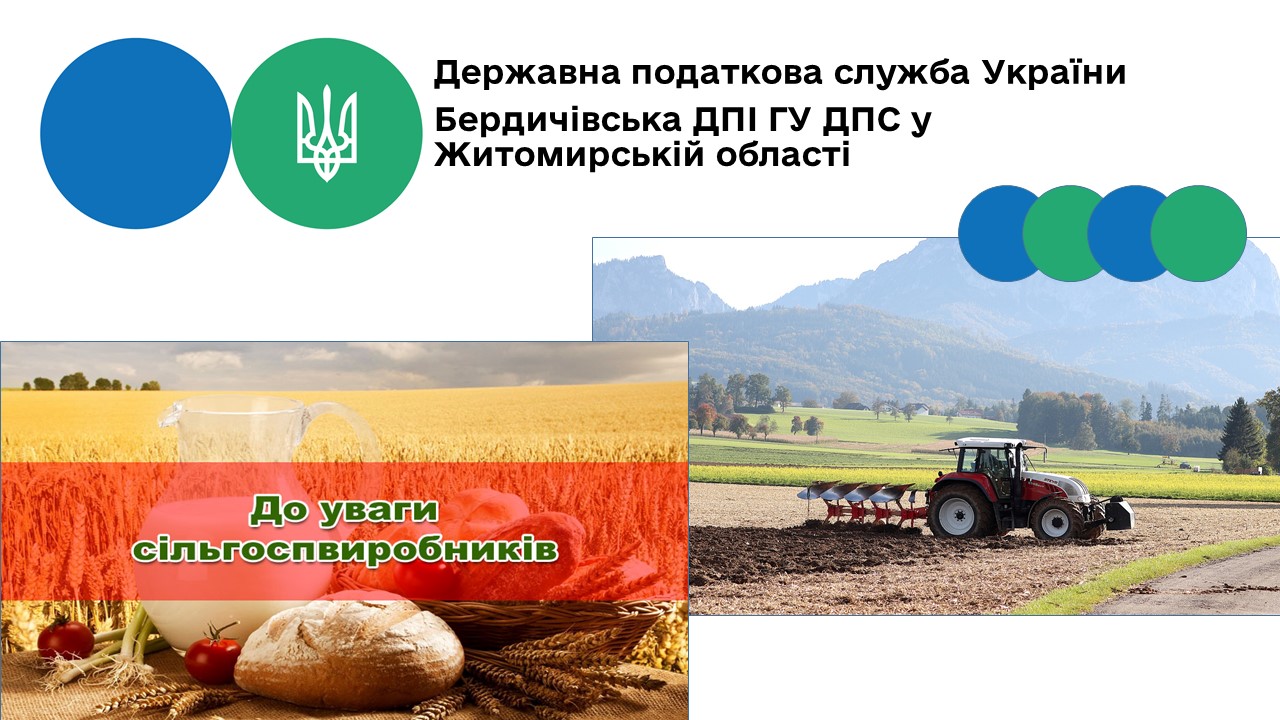 Державна податкова служба України
Бердичівська ДПІ ГУ ДПС у Житомирській області

До уваги сільгоспвиробників